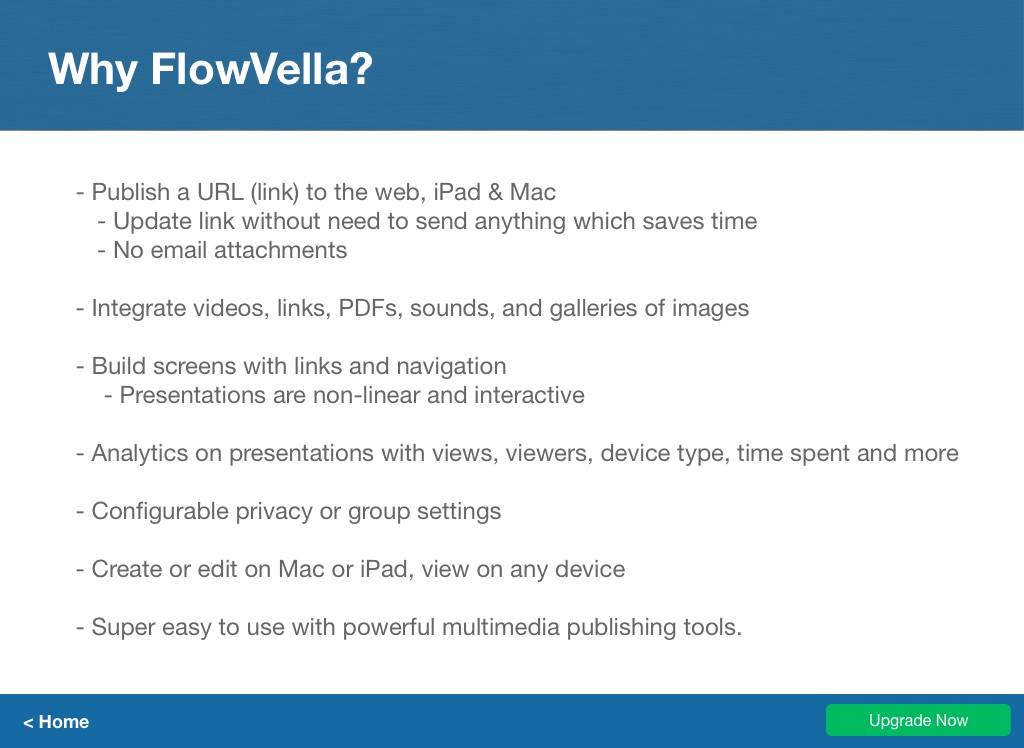 Why FlowVella?

- Publish a URL (link) to the web, iPad & Mac
- Update link without need to send anything which saves time
- No email attachments

- Integrate videos, links, PDFs, sounds, and galleries of images

- Build screens with links and navigation
- Presentations are non-linear and interactive

- Analytics on presentations with views, viewers, device type, time spent and more

- Configurable privacy or group settings

- Create or edit on Mac or iPad, view on any device

- Super easy to use with powerful multimedia publishing tools.

< Home

Upgrade Now